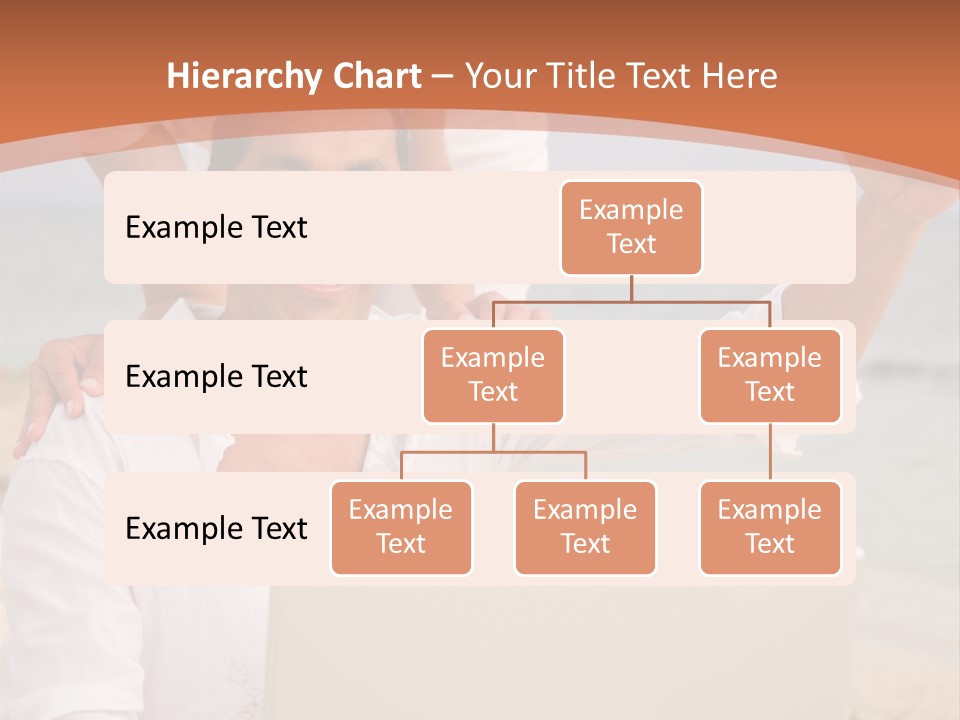 Hierarchy Chart – Your Title Text Here

Example Text

Example Text

Example Text

Example Text

Example Text

Example Text

Example Text

Example Text

Example Text